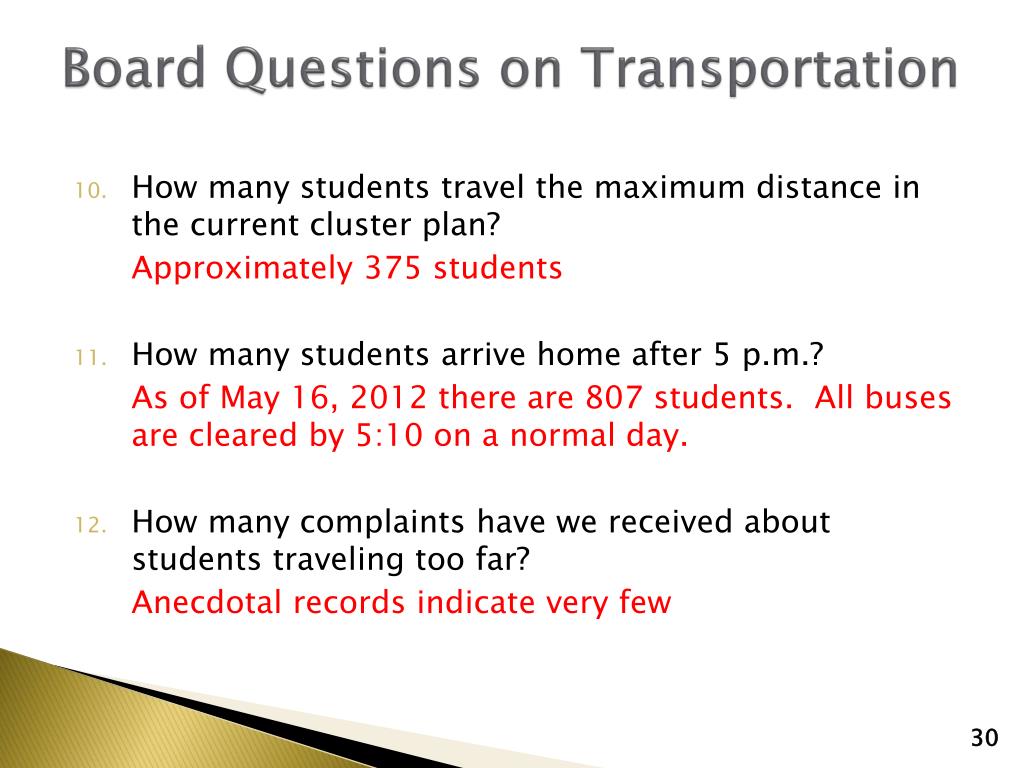 Board Questions on Transportation

10. How many students travel the maximum distance in the current cluster plan?

Approximately 375 students

11. How many students arrive home after 5 p.m.?

As of May 16, 2012 there are 807 students. All buses are cleared by 5:10 on a normal day.

12. How many complaints have we received about students traveling too far?

Anecdotal records indicate very few

30